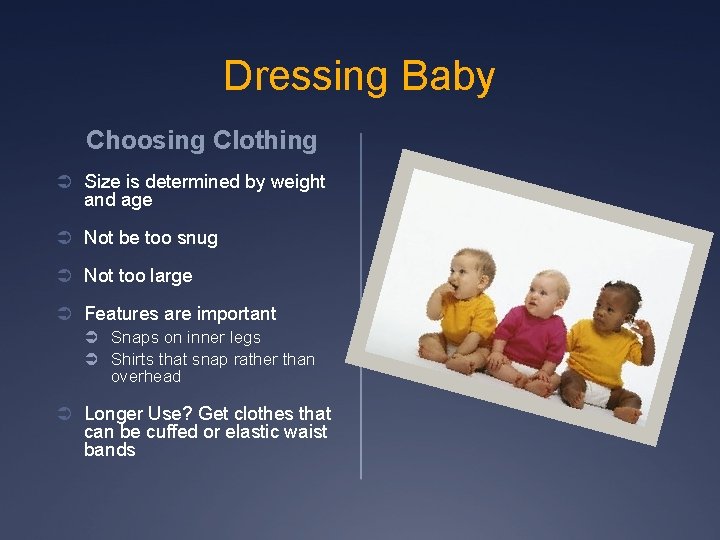 Dressing Baby

Choosing Clothing

➲ Size is determined by weight and age

➲ Not be too snug

➲ Not too large

➲ Features are important
➲ Snaps on inner legs
➲ Shirts that snap rather than overhead

➲ Longer Use? Get clothes that can be cuffed or elastic waist bands